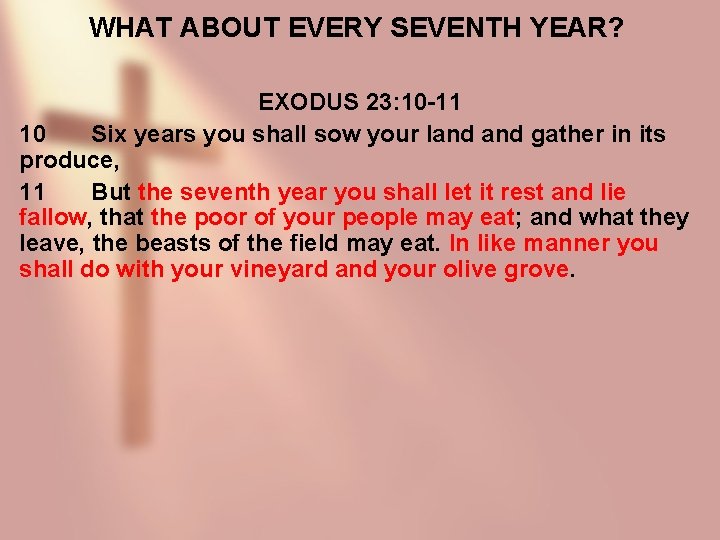 WHAT ABOUT EVERY SEVENTH YEAR?

EXODUS 23:10-11

10 Six years you shall sow your land and gather in its produce,

11 But the seventh year you shall let it rest and lie fallow, that the poor of your people may eat; and what they leave, the beasts of the field may eat. In like manner you shall do with your vineyard and your olive grove.